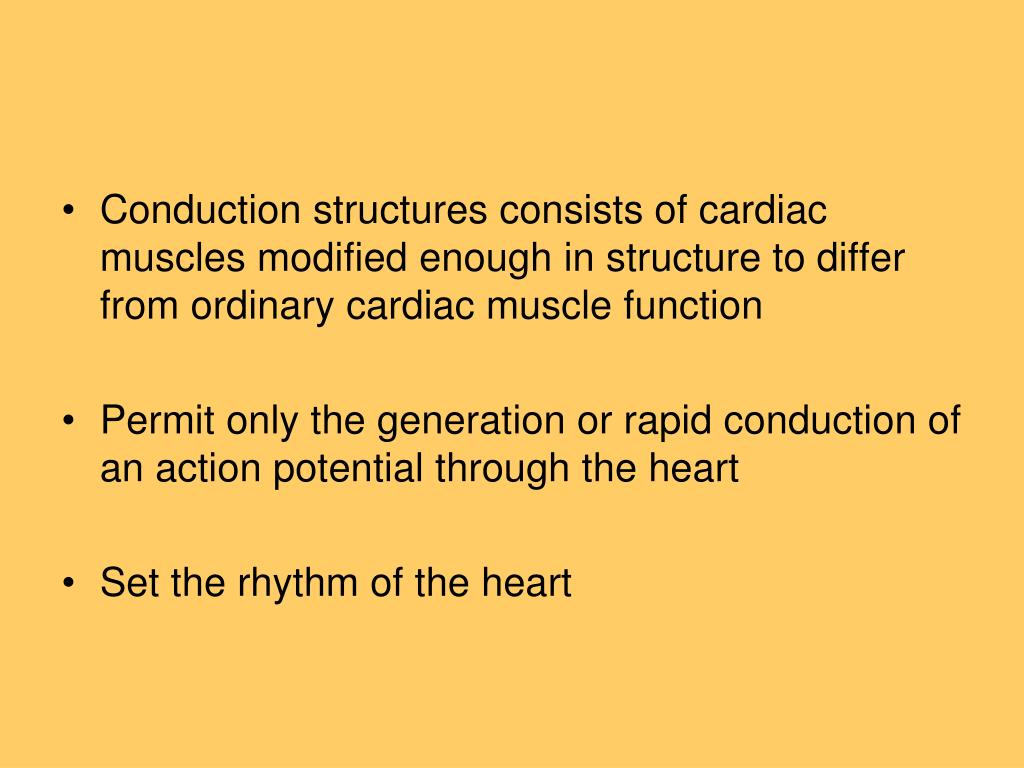 • Conduction structures consists of cardiac muscles modified enough in structure to differ from ordinary cardiac muscle function

• Permit only the generation or rapid conduction of an action potential through the heart

• Set the rhythm of the heart